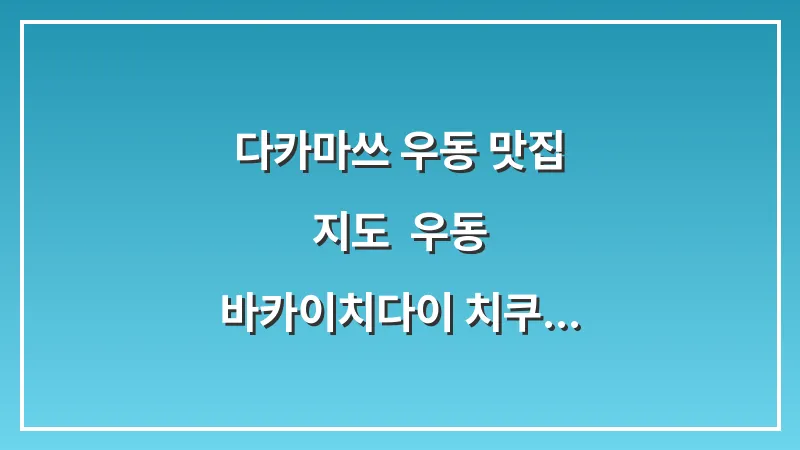 다카마쓰 우동 맛집

지도 우동

바카이치다이 치쿠...